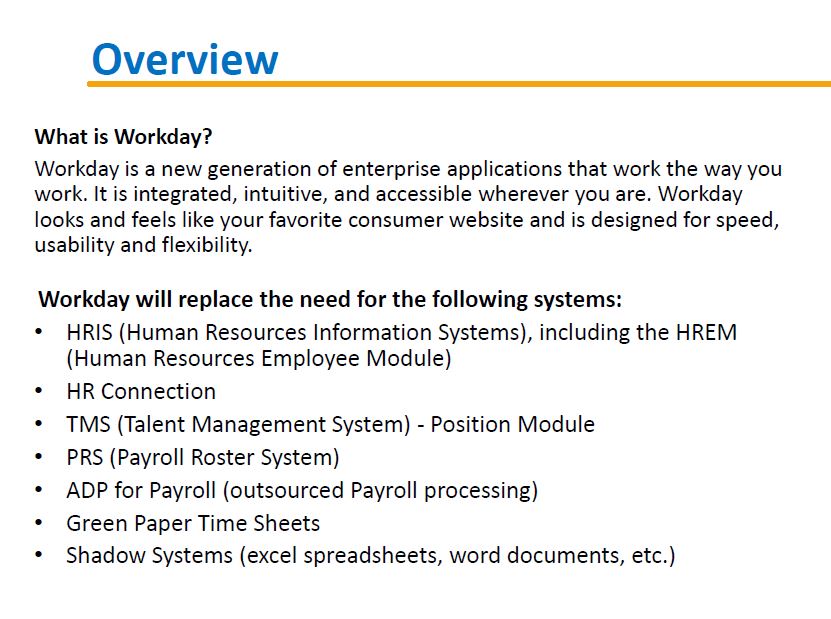 Overview

What is Workday?
Workday is a new generation of enterprise applications that work the way you work. It is integrated, intuitive, and accessible wherever you are. Workday looks and feels like your favorite consumer website and is designed for speed, usability and flexibility.

Workday will replace the need for the following systems:
• HRIS (Human Resources Information Systems), including the HREM (Human Resources Employee Module)
• HR Connection
• TMS (Talent Management System) - Position Module
• PRS (Payroll Roster System)
• ADP for Payroll (outsourced Payroll processing)
• Green Paper Time Sheets
• Shadow Systems (excel spreadsheets, word documents, etc.)